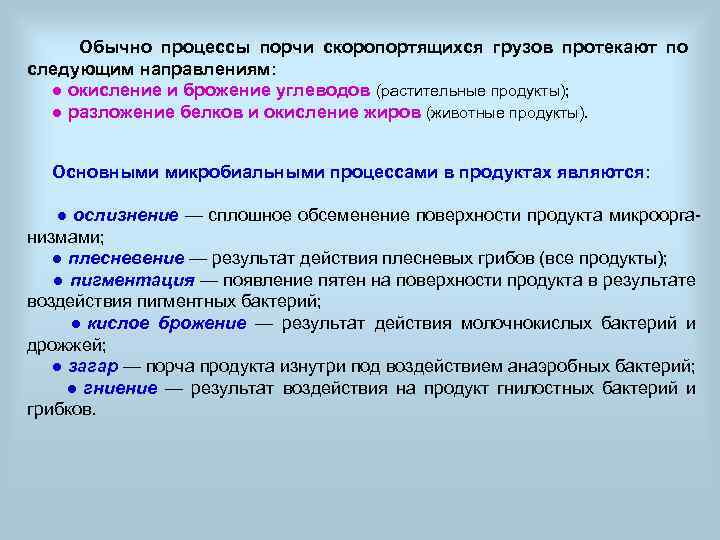 Обычно процессы порчи скоропортящихся грузов протекают по следующим направлениям:
● окисление и брожение углеводов (растительные продукты);
● разложение белков и окисление жиров (животные продукты).

Основными микробиальными процессами в продуктах являются:

● ослизнение — сплошное обсеменение поверхности продукта микроорганизмами;
● плесневение — результат действия плесневых грибов (все продукты);
● пигментация — появление пятен на поверхности продукта в результате воздействия пигментных бактерий;
● кислое брожение — результат действия молочнокислых бактерий и дрожжей;
● загар — порча продукта изнутри под воздействием анаэробных бактерий;
● гниение — результат воздействия на продукт гнилостных бактерий и грибков.